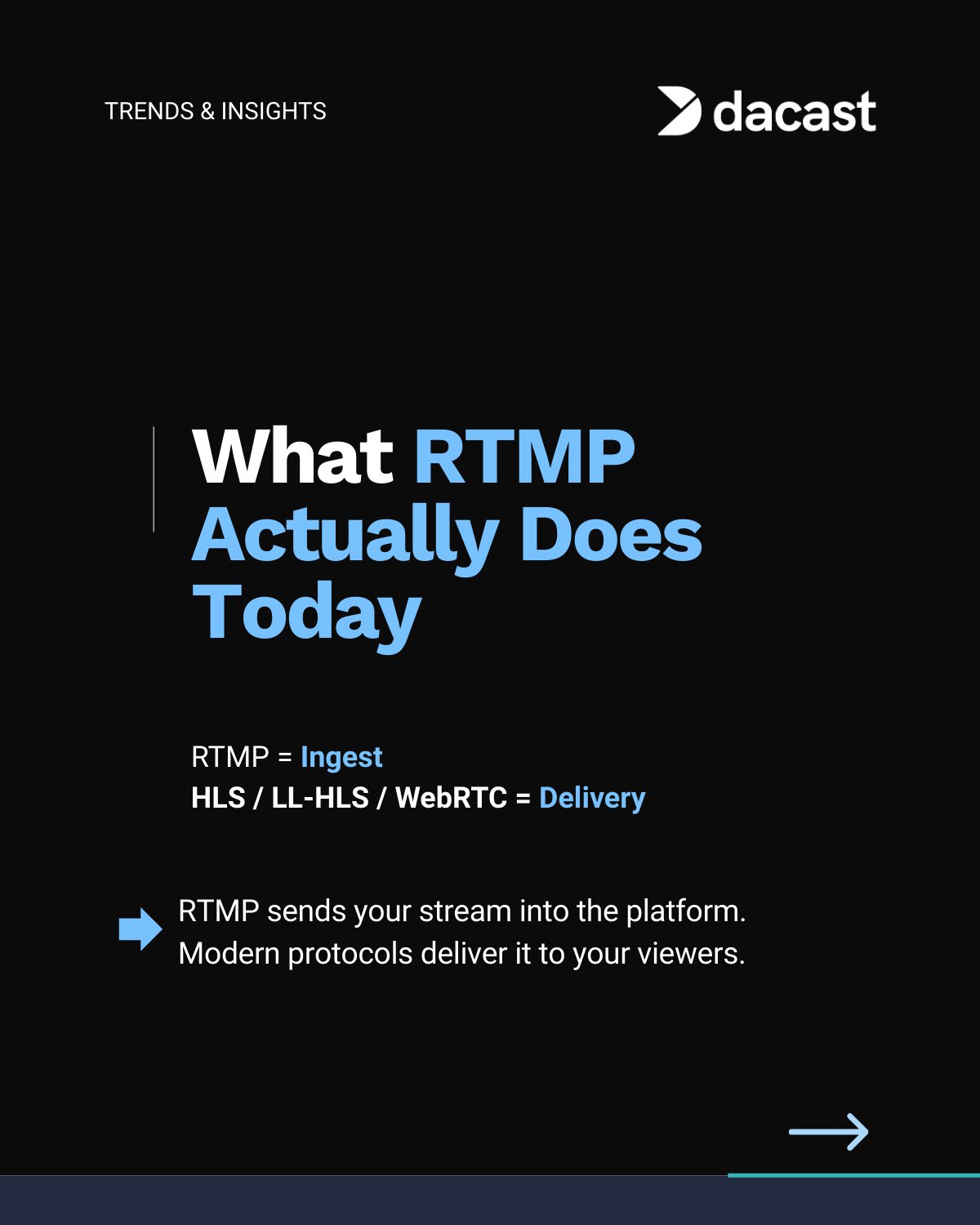 TRENDS & INSIGHTS

dacast

What RTMP Actually Does Today

RTMP = Ingest
HLS / LL-HLS / WebRTC = Delivery

RTMP sends your stream into the platform. Modern protocols deliver it to your viewers.